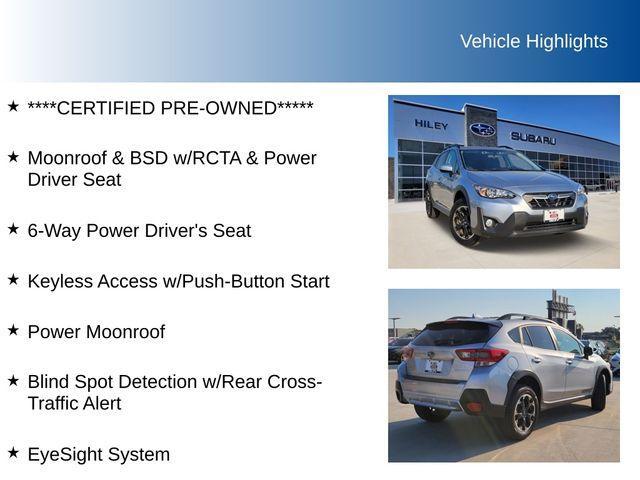 Vehicle Highlights

★ ****CERTIFIED PRE-OWNED*****

★ Moonroof & BSD w/RCTA & Power Driver Seat

★ 6-Way Power Driver's Seat

★ Keyless Access w/Push-Button Start

★ Power Moonroof

★ Blind Spot Detection w/Rear Cross-Traffic Alert

★ EyeSight System

HILEY SUBARU